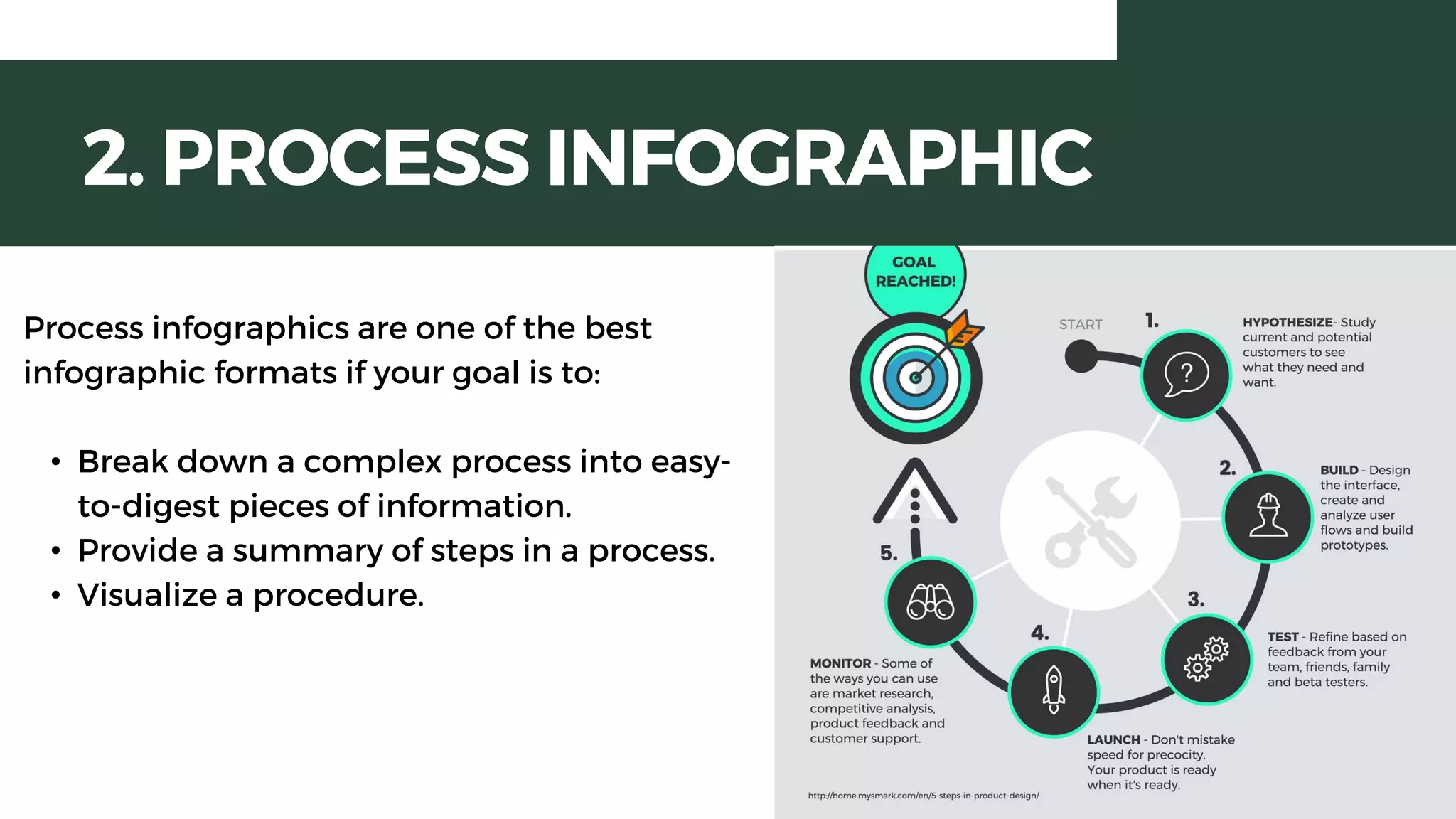 2. PROCESS INFOGRAPHIC

Process infographics are one of the best infographic formats if your goal is to:

• Break down a complex process into easy-to-digest pieces of information.
• Provide a summary of steps in a process.
• Visualize a procedure.

GOAL REACHED!

START

1.

HYPOTHESIZE- Study current and potential customers to see what they need and want.

2.

BUILD - Design the interface, create and analyze user flows and build prototypes.

3.

TEST - Refine based on feedback from your team, friends, family and beta testers.

4.

LAUNCH - Don't mistake speed for precocity. Your product is ready when it's ready.

5.

MONITOR - Some of the ways you can use are market research, competitive analysis, product feedback and customer support.

http://home.mysmark.com/en/5-steps-in-product-design/